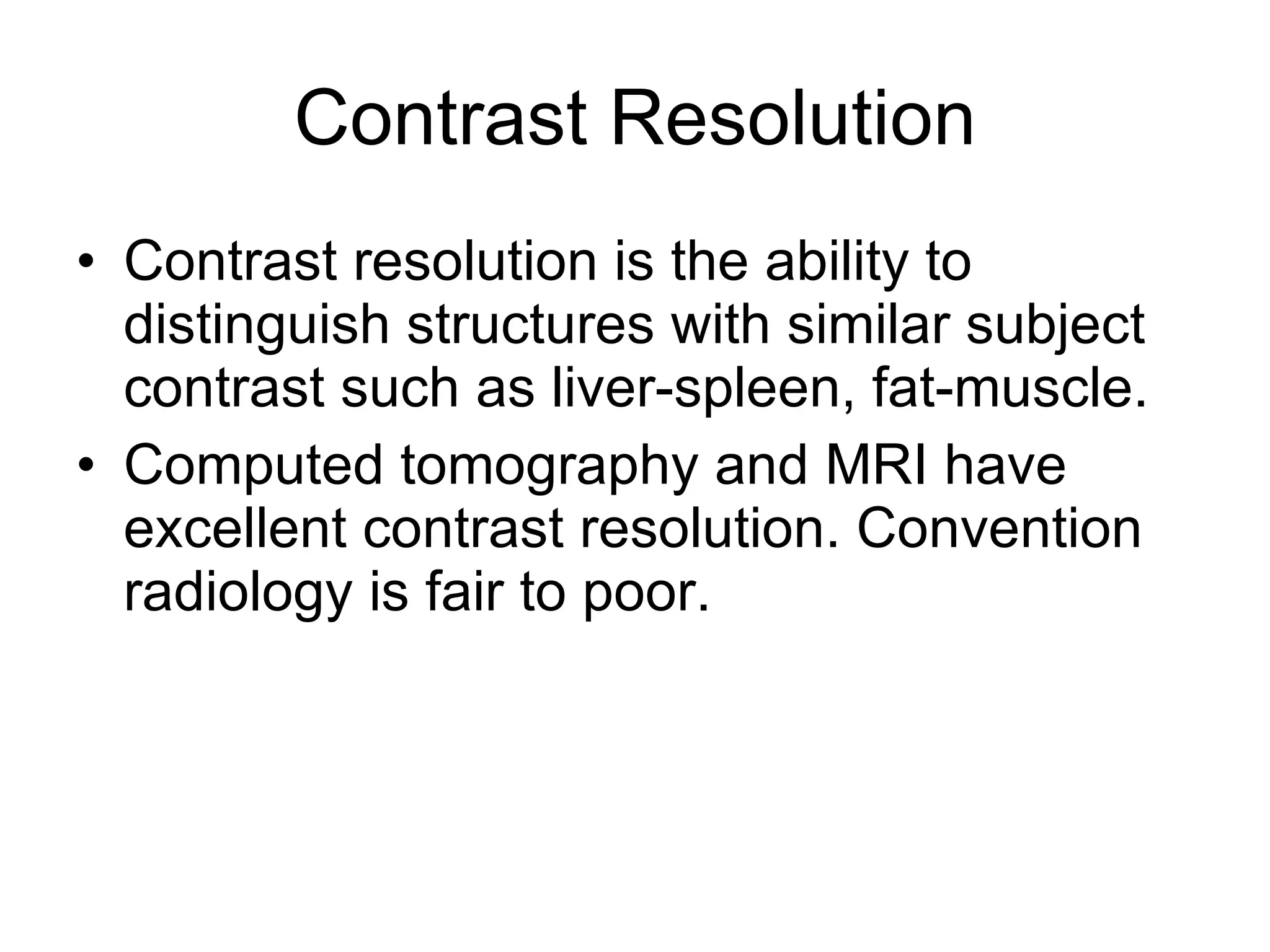 Contrast Resolution

• Contrast resolution is the ability to distinguish structures with similar subject contrast such as liver-spleen, fat-muscle.
• Computed tomography and MRI have excellent contrast resolution. Convention radiology is fair to poor.